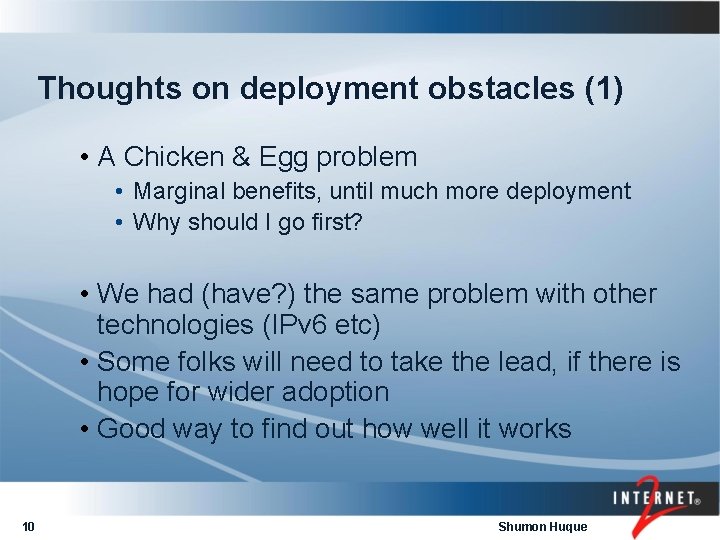 Thoughts on deployment obstacles (1)

• A Chicken & Egg problem
  • Marginal benefits, until much more deployment
  • Why should I go first?

• We had (have?) the same problem with other technologies (IPv6 etc)
• Some folks will need to take the lead, if there is hope for wider adoption
• Good way to find out how well it works

INTERNET® 2

10

Shumon Huque